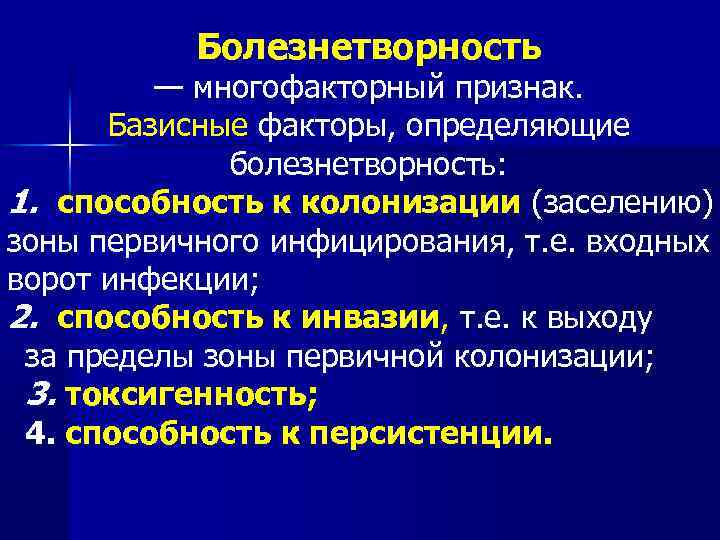 Болезнетворность
— многофакторный признак.
Базисные факторы, определяющие болезнетворность:

1. способность к колонизации (заселению) зоны первичного инфицирования, т.е. входных ворот инфекции;
2. способность к инвазии, т.е. к выходу за пределы зоны первичной колонизации;
3. токсигенность;
4. способность к персистенции.